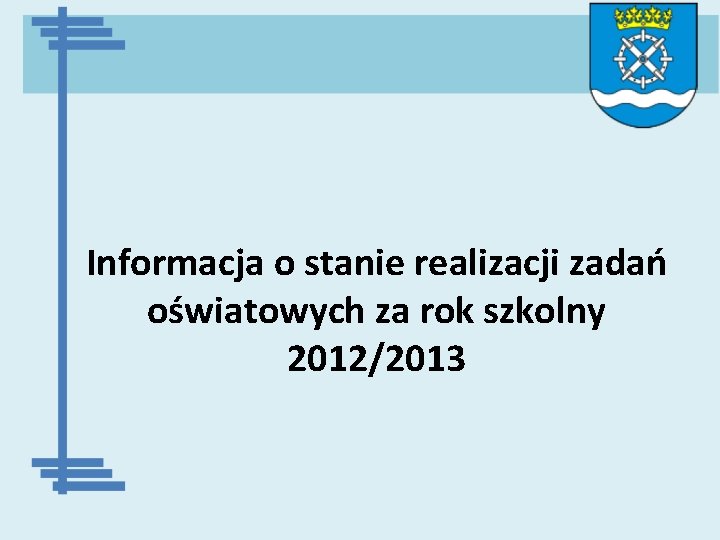 Informacja o stanie realizacji zadań oświatowych za rok szkolny 2012/2013